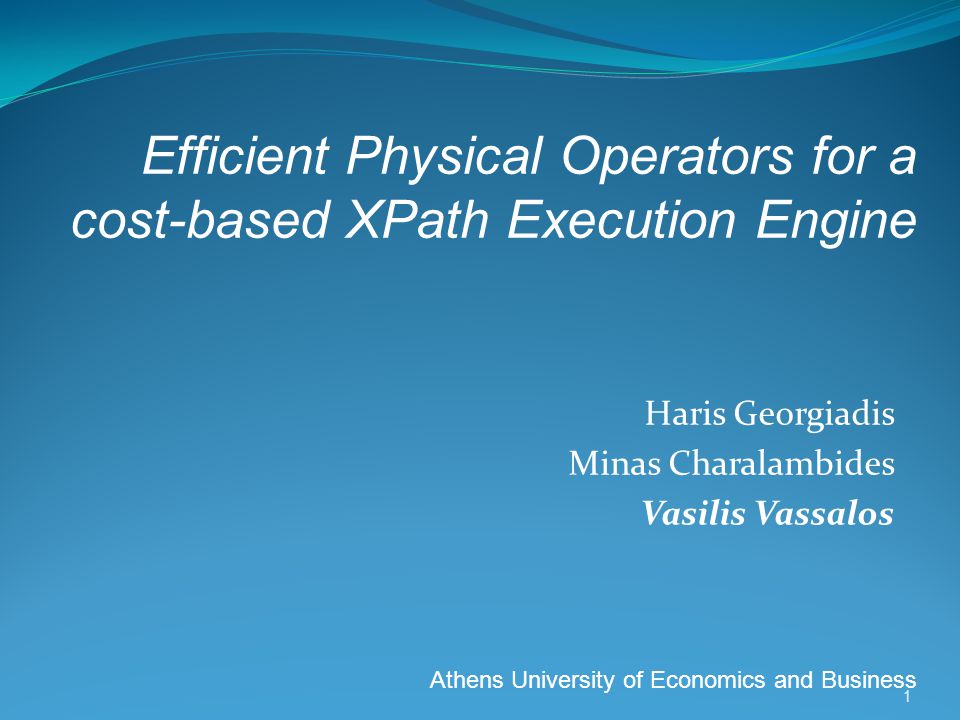 Efficient Physical Operators for a cost-based XPath Execution Engine

Haris Georgiadis
Minas Charalambides
Vasilis Vassalos

Athens University of Economics and Business

1